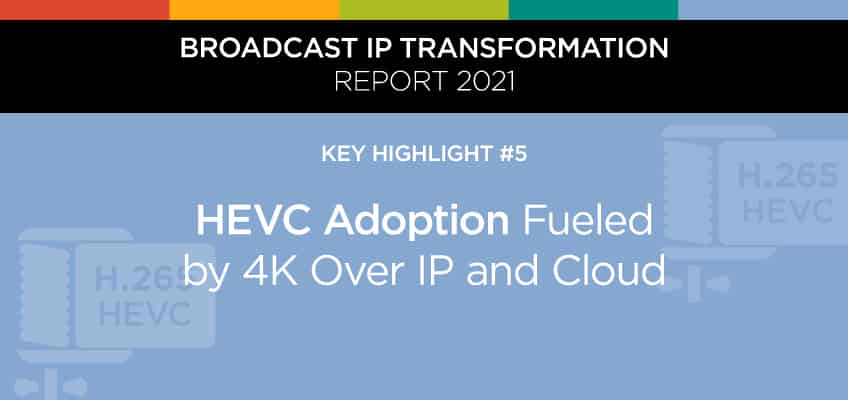 BROADCAST IP TRANSFORMATION
REPORT 2021

KEY HIGHLIGHT #5

HEVC Adoption Fueled by 4K Over IP and Cloud

H.265
HEVC

H.265
HEVC